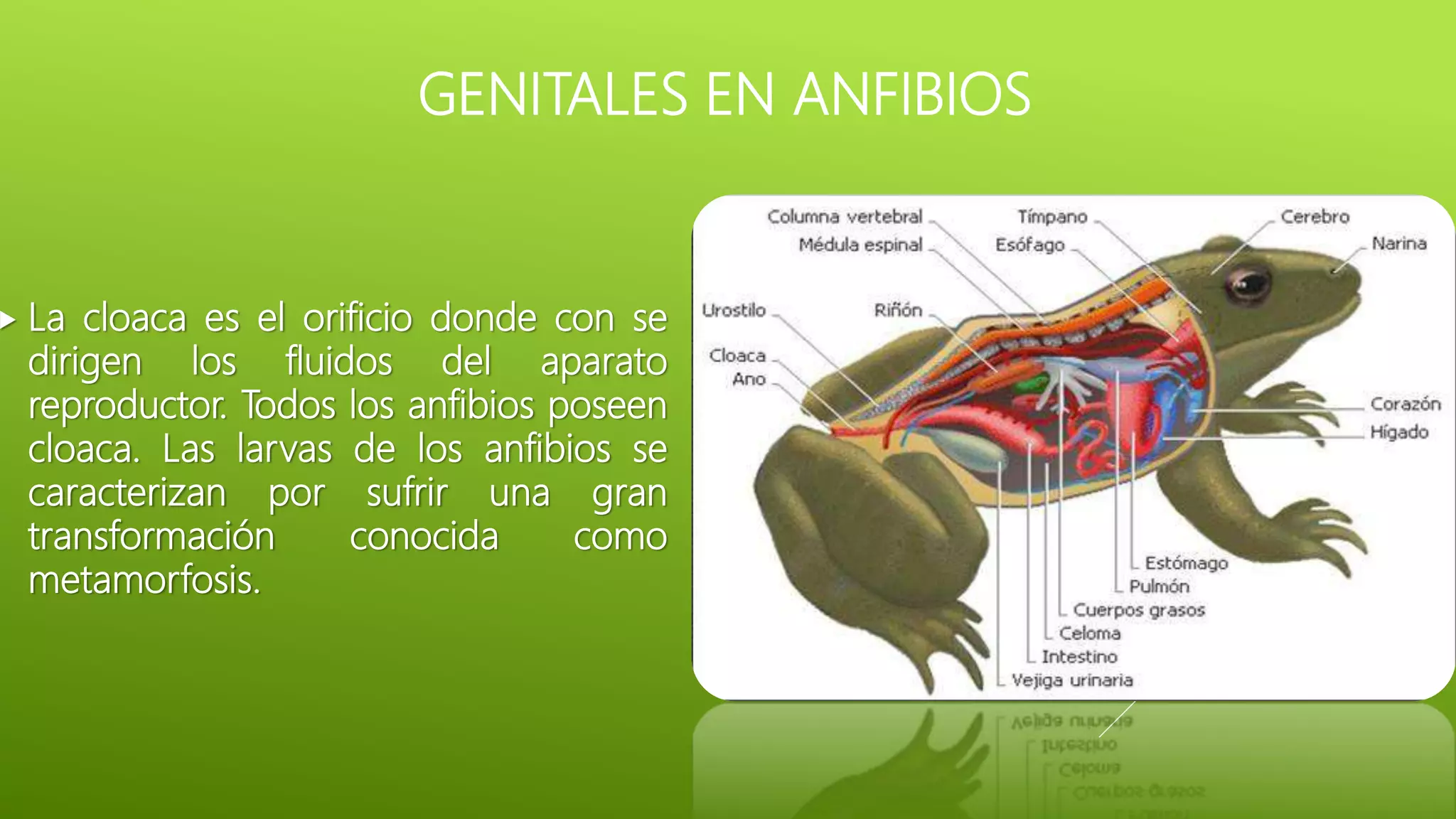 GENITALES EN ANFIBIOS

La cloaca es el orificio donde con se dirigen los fluidos del aparato reproductor. Todos los anfibios poseen cloaca. Las larvas de los anfibios se caracterizan por sufrir una gran transformación conocida como metamorfosis.

Columna vertebral
Médula espinal
Tímpano
Esófago
Cerebro
Narina
Urostilo
Riñón
Cloaca
Ano
Corazón
Hígado
Estómago
Pulmón
Cuerpos grasos
Celoma
Intestino
Vejiga urinaria